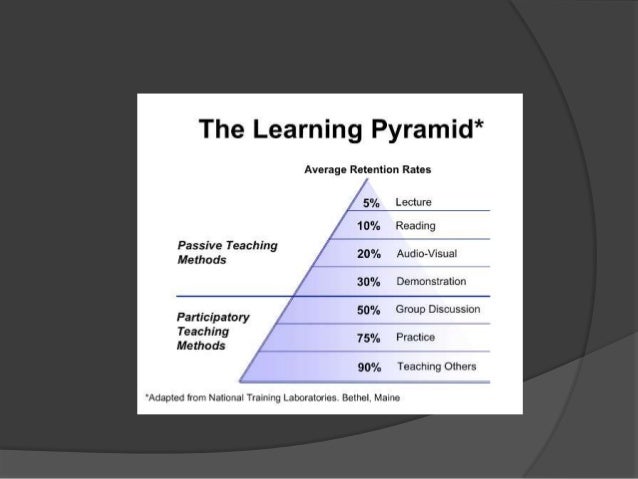 The Learning Pyramid*

Average Retention Rates

Passive Teaching Methods

5% Lecture
10% Reading
20% Audio-Visual
30% Demonstration

Participatory Teaching Methods

50% Group Discussion
75% Practice
90% Teaching Others

*Adapted from National Training Laboratories. Bethel, Maine